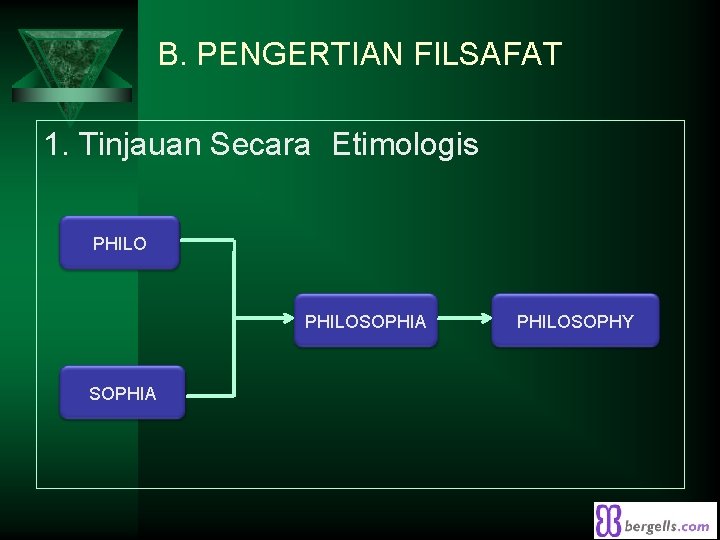 B. PENGERTIAN FILSAFAT

1. Tinjauan Secara Etimologis

PHILO

SOPHIA

PHILOSOPHIA

PHILOSOPHY

bergells.com